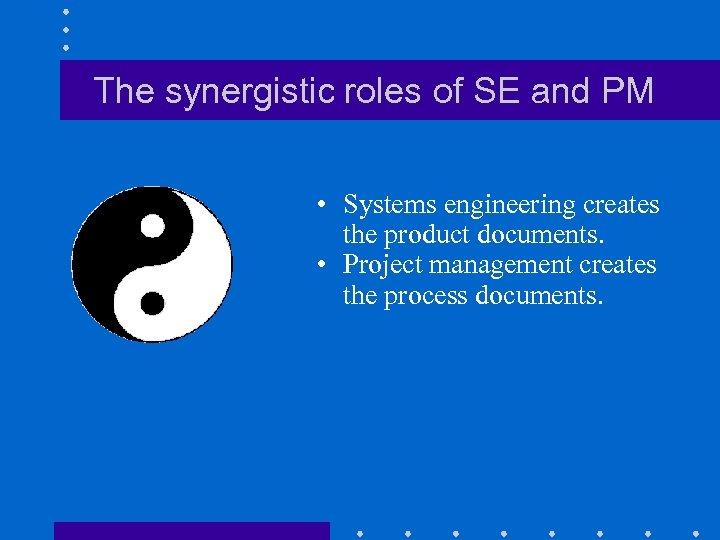 The synergistic roles of SE and PM

• Systems engineering creates the product documents.
• Project management creates the process documents.